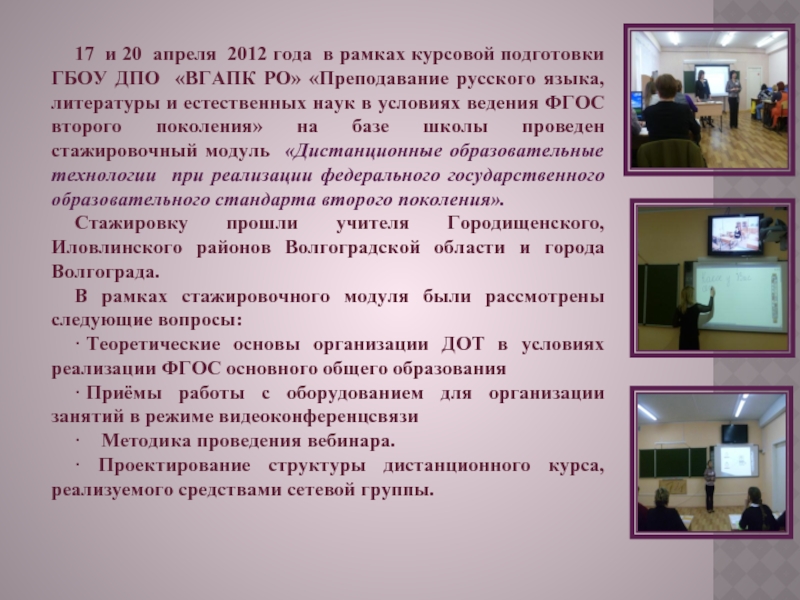 17 и 20 апреля 2012 года в рамках курсовой подготовки ГБОУ ДПО «ВГАПК РО» «Преподавание русского языка, литературы и естественных наук в условиях ведения ФГОС второго поколения» на базе школы проведен стажировочный модуль «Дистанционные образовательные технологии при реализации федерального государственного образовательного стандарта второго поколения».

Стажировку прошли учителя Городищенского, Иловлинского районов Волгоградской области и города Волгограда.

В рамках стажировочного модуля были рассмотрены следующие вопросы:

· Теоретические основы организации ДОТ в условиях реализации ФГОС основного общего образования

· Приёмы работы с оборудованием для организации занятий в режиме видеоконференцсвязи

· Методика проведения вебинара.

· Проектирование структуры дистанционного курса, реализуемого средствами сетевой группы.